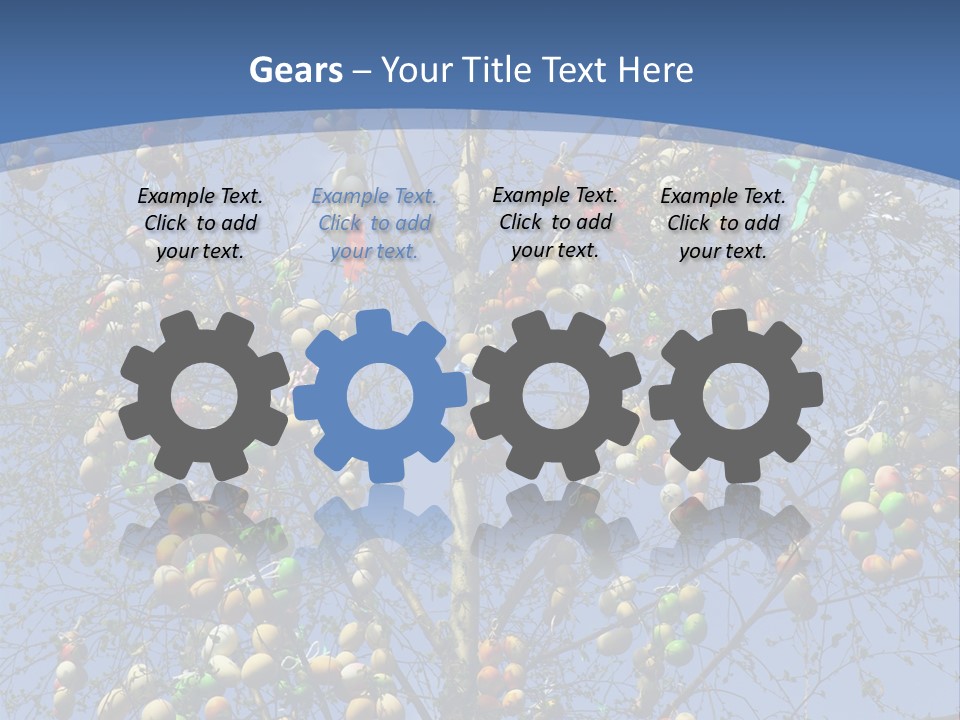 Gears – Your Title Text Here

Example Text. Click to add your text.

Example Text. Click to add your text.

Example Text. Click to add your text.

Example Text. Click to add your text.